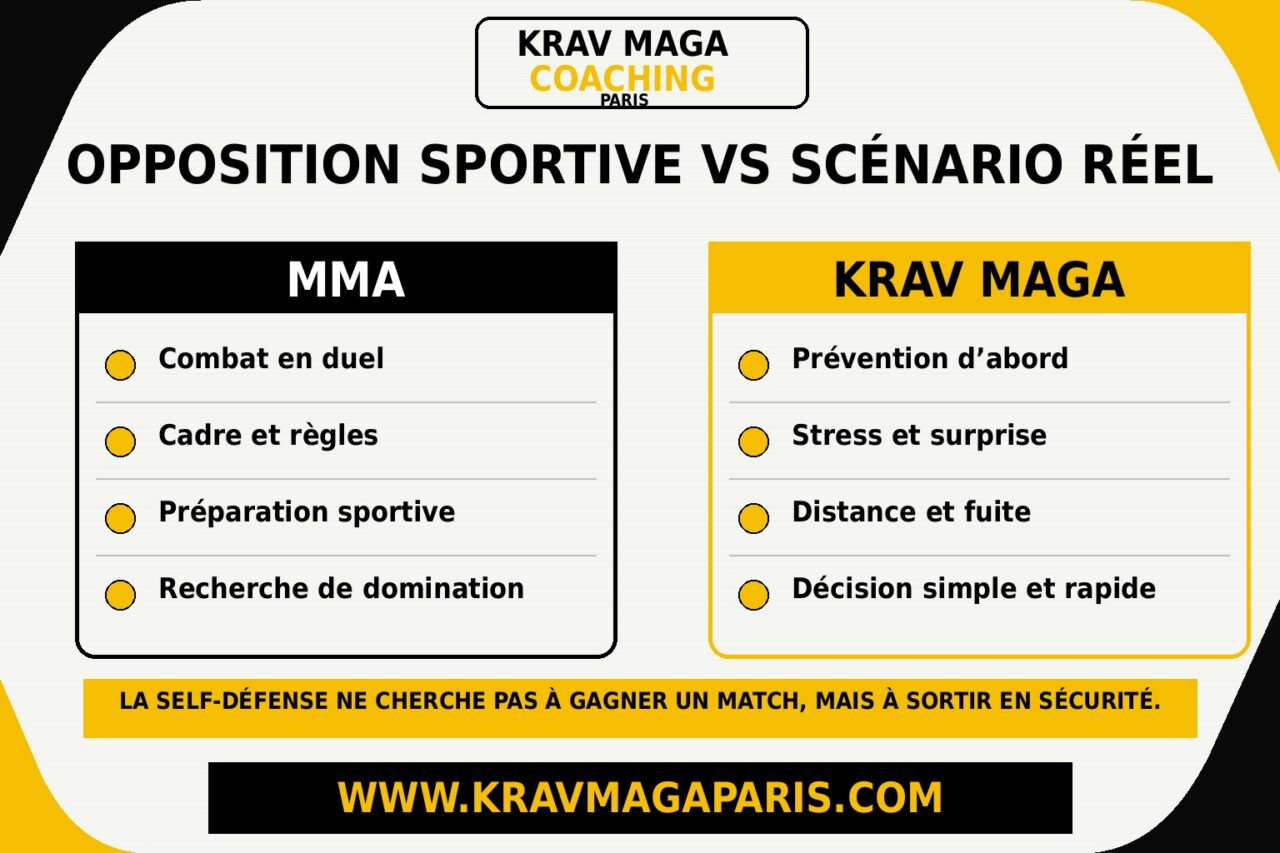 KRAV MAGA
COACHING
PARIS

OPPOSITION SPORTIVE VS SCÉNARIO RÉEL

MMA

Combat en duel

Cadre et règles

Préparation sportive

Recherche de domination

KRAV MAGA

Prévention d’abord

Stress et surprise

Distance et fuite

Décision simple et rapide

LA SELF-DÉFENSE NE CHERCHE PAS À GAGNER UN MATCH, MAIS À SORTIR EN SÉCURITÉ.

WWW.KRAVMAGAPARIS.COM